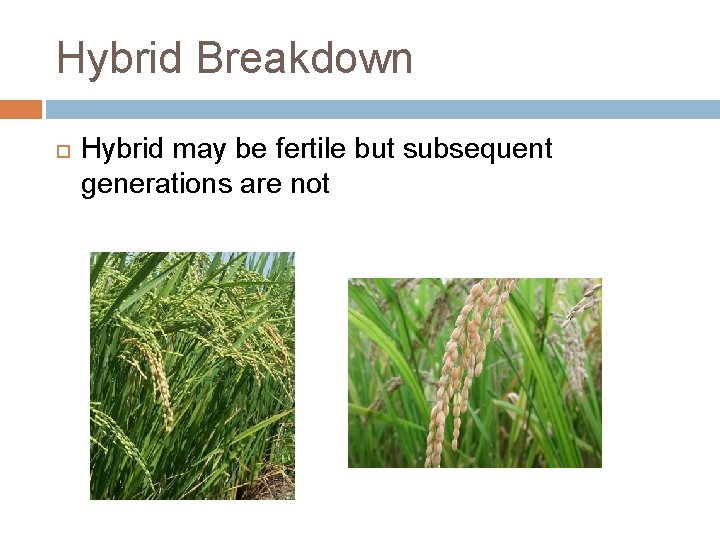 Hybrid Breakdown

Hybrid may be fertile but subsequent generations are not